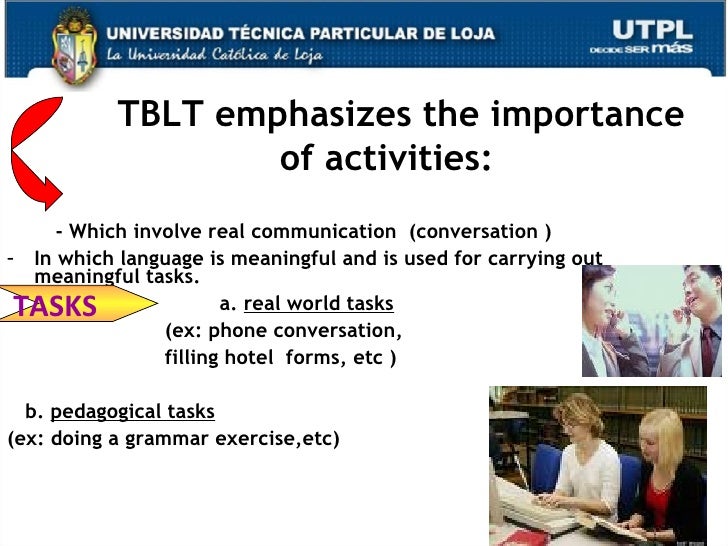 UNIVERSIDAD TÉCNICA PARTICULAR DE LOJA
La Universidad Católica de Loja

UTPL
DECIDE SER más

TBLT emphasizes the importance of activities:

- Which involve real communication (conversation )
- In which language is meaningful and is used for carrying out meaningful tasks.

TASKS

a. real world tasks
(ex: phone conversation, filling hotel forms, etc )

b. pedagogical tasks
(ex: doing a grammar exercise,etc)